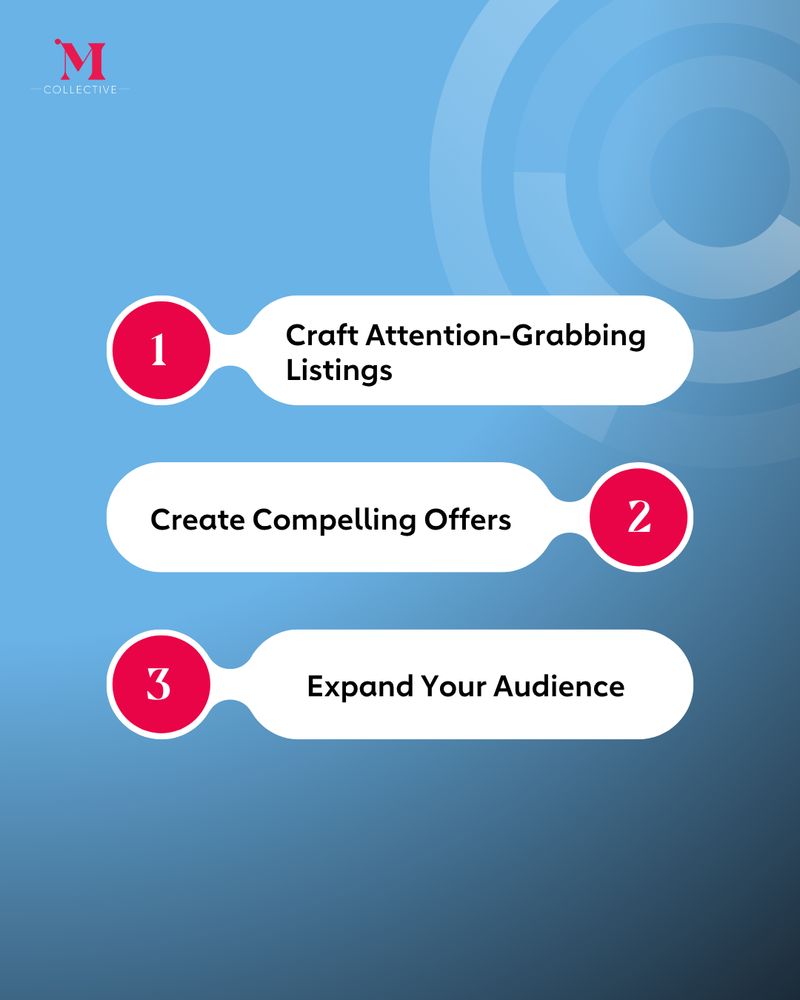 M
COLLECTIVE

1 Craft Attention-Grabbing Listings

Create Compelling Offers 2

3 Expand Your Audience